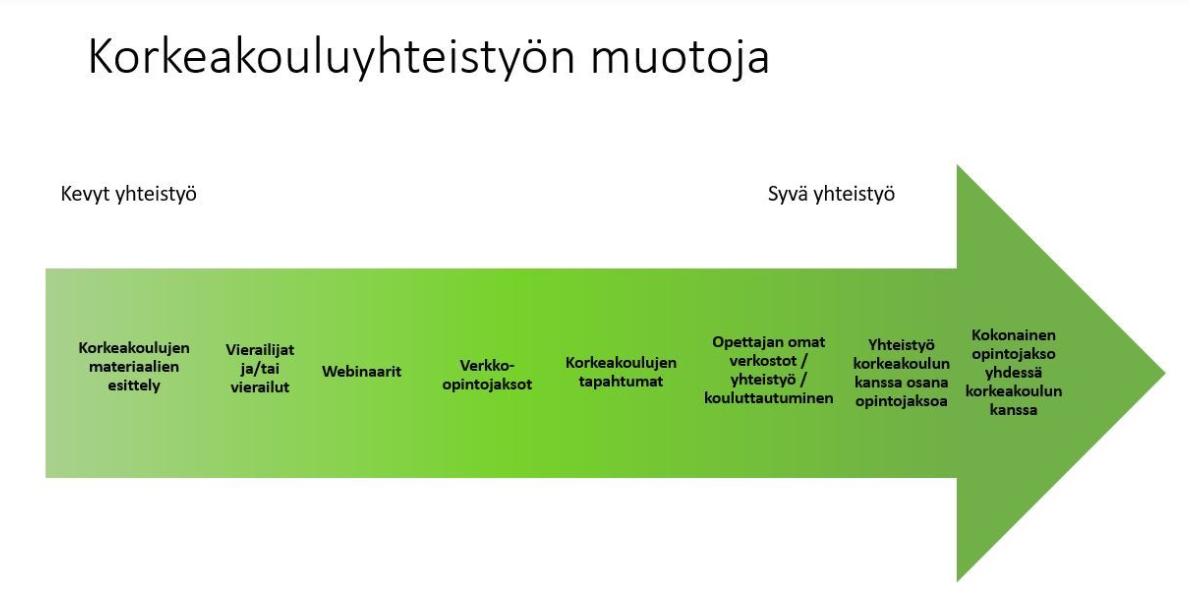 Korkeakouluyhteistyön muotoja

Kevyt yhteistyö

Syvä yhteistyö

Korkeakoulujen materiaalien esittely

Vierailijat ja/tai vierailut

Webinaarit

Verkko-opintojaksot

Korkeakoulujen tapahtumat

Opettajan omat verkostot / yhteistyö / kouluttautuminen

Yhteistyö korkeakoulun kanssa osana opintojaksoa

Kokonainen opintojakso yhdessä korkeakoulun kanssa